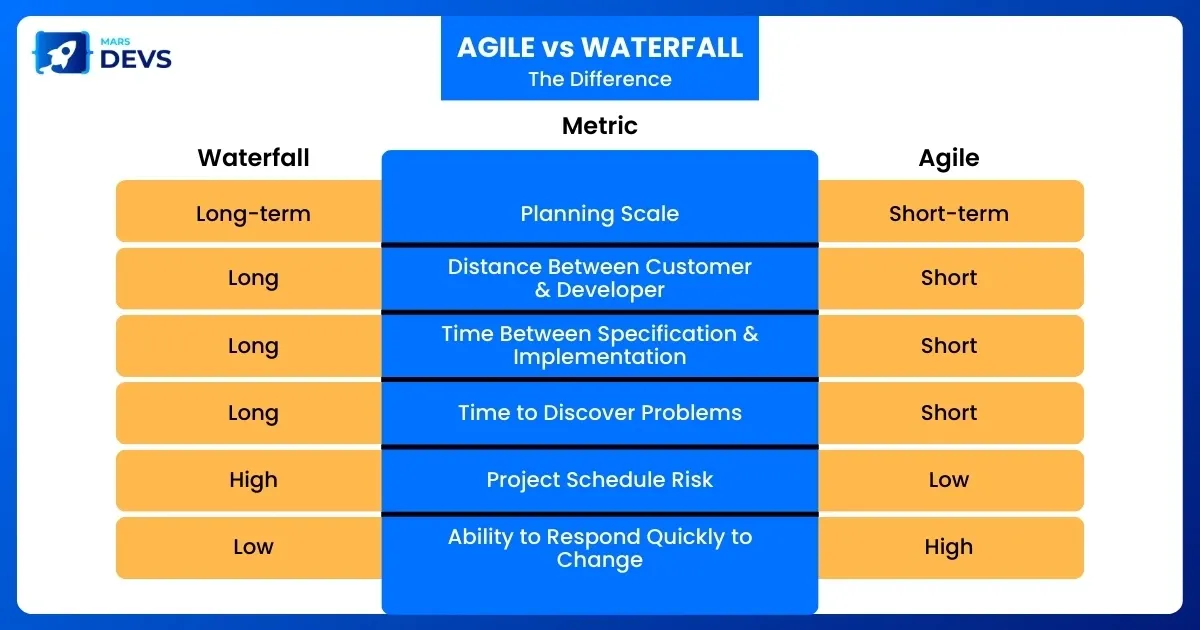 MARS DEVS

AGILE vs WATERFALL
The Difference

| Waterfall | Metric | Agile |
|---|---|---|
| Long-term | Planning Scale | Short-term |
| Long | Distance Between Customer & Developer | Short |
| Long | Time Between Specification & Implementation | Short |
| Long | Time to Discover Problems | Short |
| High | Project Schedule Risk | Low |
| Low | Ability to Respond Quickly to Change | High |